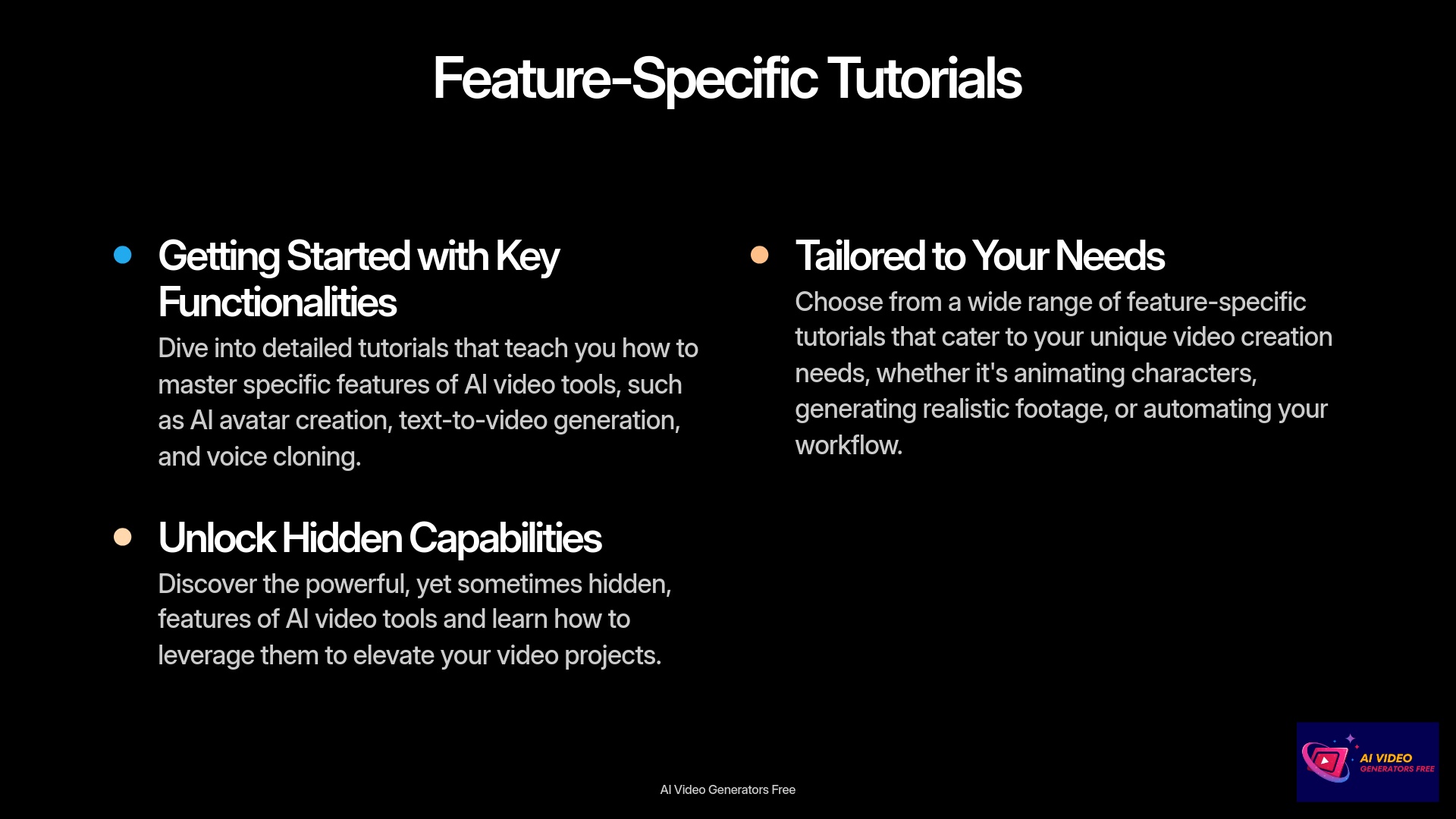 Feature-Specific Tutorials

Getting Started with Key Functionalities

Dive into detailed tutorials that teach you how to master specific features of AI video tools, such as AI avatar creation, text-to-video generation, and voice cloning.

Unlock Hidden Capabilities

Discover the powerful, yet sometimes hidden, features of AI video tools and learn how to leverage them to elevate your video projects.

Tailored to Your Needs

Choose from a wide range of feature-specific tutorials that cater to your unique video creation needs, whether it's animating characters, generating realistic footage, or automating your workflow.

AI Video Generators Free

AI VIDEO GENERATORS FREE